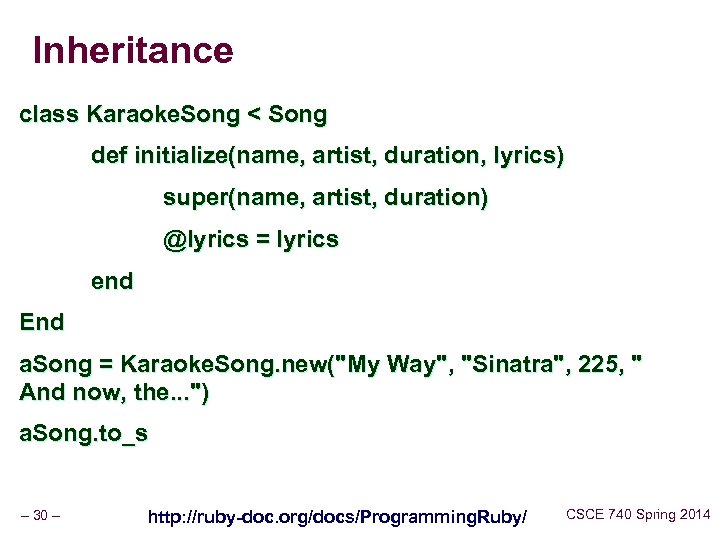 Inheritance

class KaraokeSong < Song

def initialize(name, artist, duration, lyrics)

super(name, artist, duration)

@lyrics = lyrics

end

End

aSong = KaraokeSong.new("My Way", "Sinatra", 225, " And now, the...")

aSong.to_s

– 30 –

http://ruby-doc.org/docs/ProgrammingRuby/

CSCE 740 Spring 2014